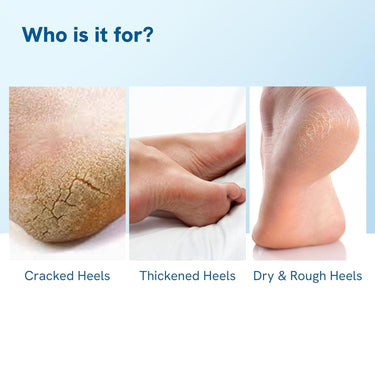 Who is it for?

Cracked Heels

Thickened Heels

Dry & Rough Heels